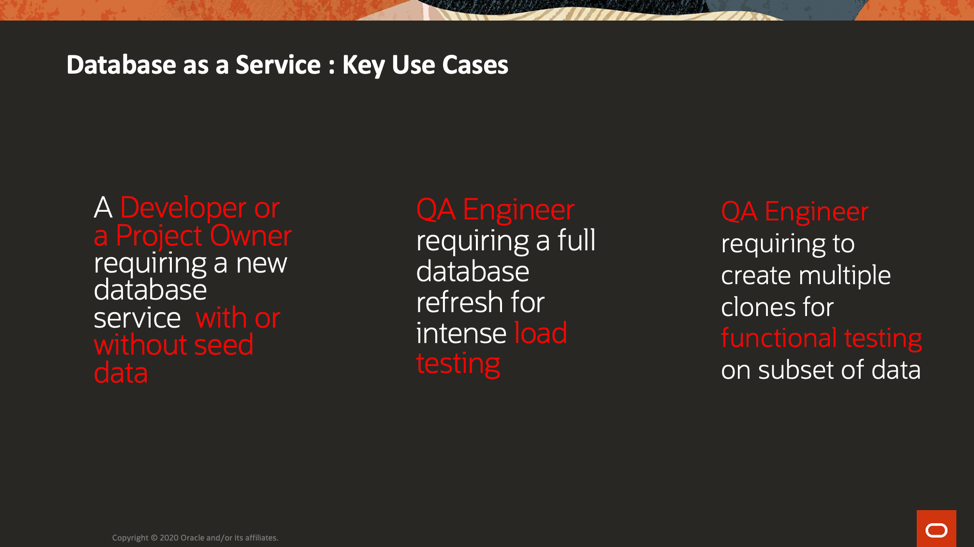 Database as a Service : Key Use Cases

A Developer or a Project Owner requiring a new database service with or without seed data

QA Engineer requiring a full database refresh for intense load testing

QA Engineer requiring to create multiple clones for functional testing on subset of data

Copyright © 2020 Oracle and/or its affiliates.